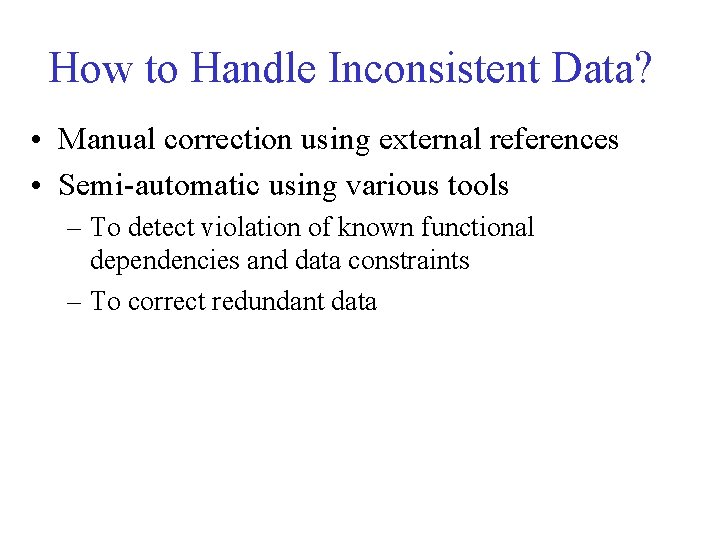 How to Handle Inconsistent Data?

• Manual correction using external references
• Semi-automatic using various tools
– To detect violation of known functional dependencies and data constraints
– To correct redundant data